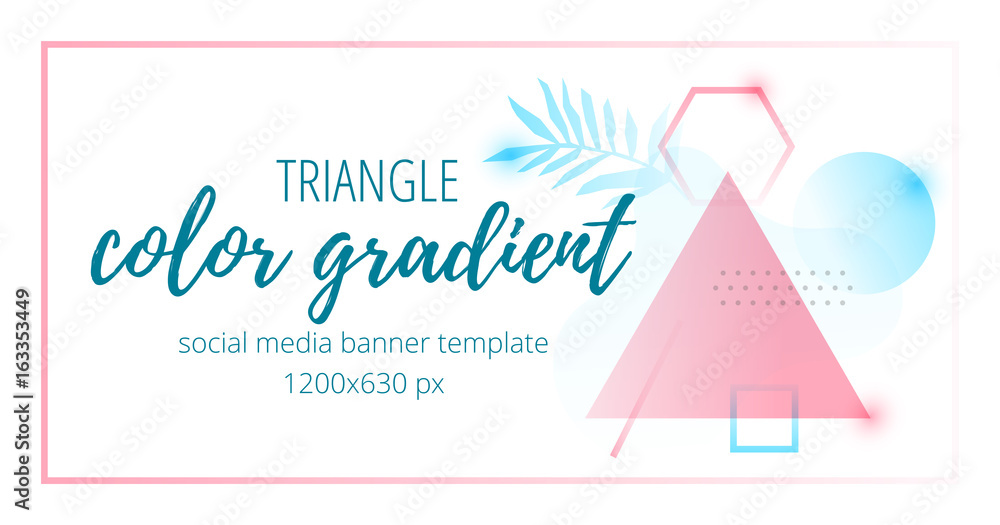 TRIANGLE
color gradient
social media banner template
1200x630 px

Adobe Stock | #163353449